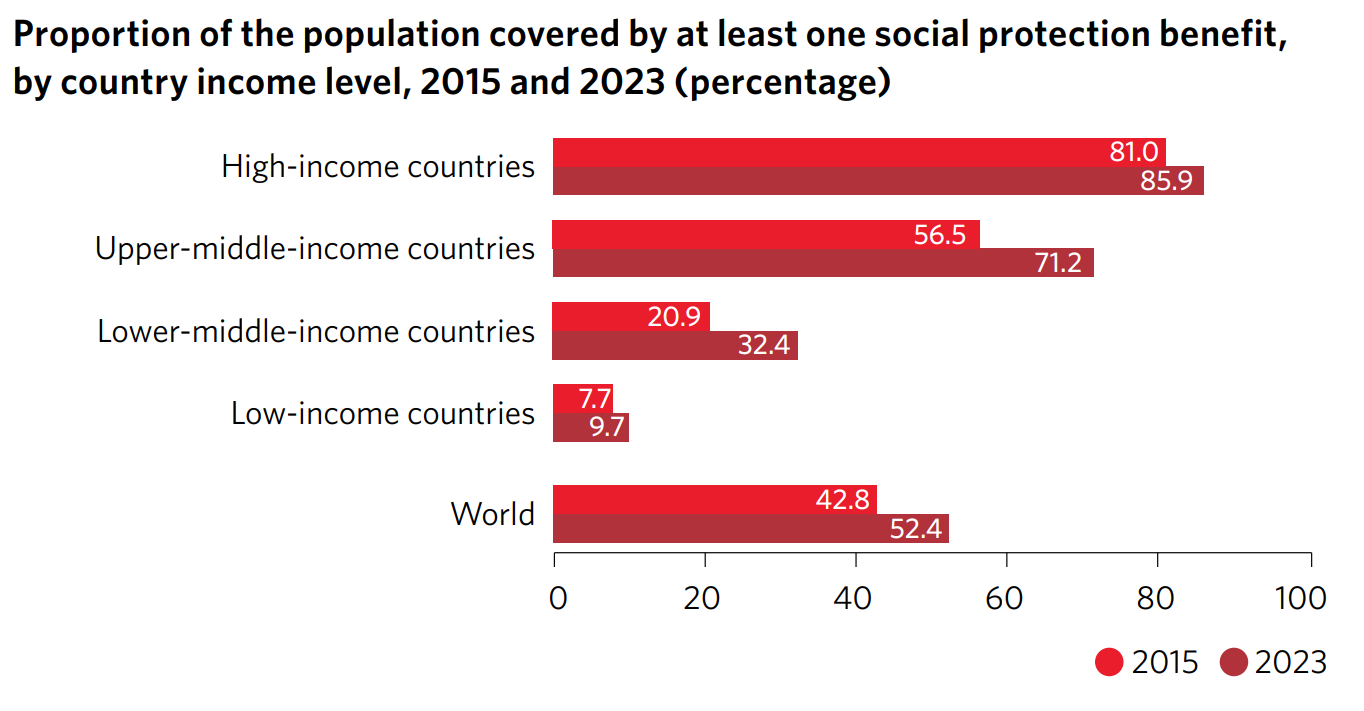 Proportion of the population covered by at least one social protection benefit, by country income level, 2015 and 2023 (percentage)

High-income countries
81.0
85.9

Upper-middle-income countries
56.5
71.2

Lower-middle-income countries
20.9
32.4

Low-income countries
7.7
9.7

World
42.8
52.4

0
20
40
60
80
100

2015
2023